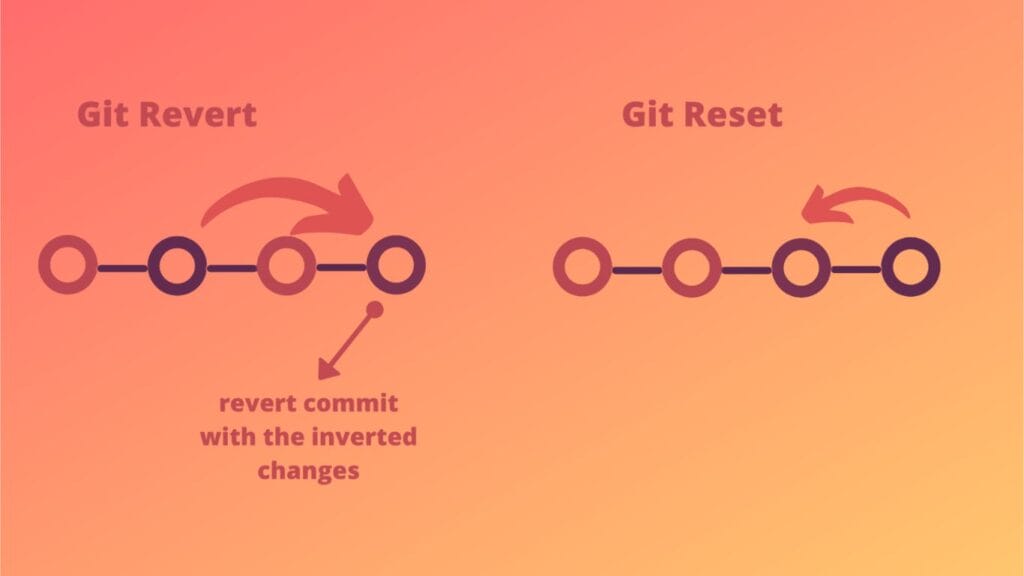 Git Revert

Git Reset

revert commit with the inverted changes